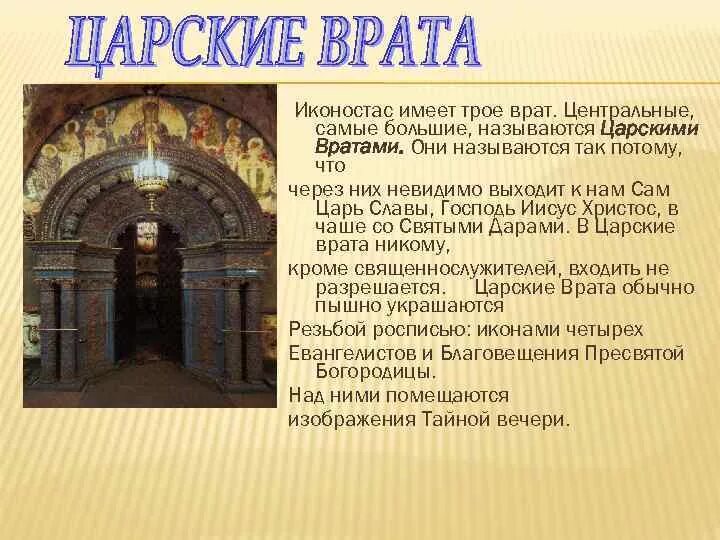 ЦАРСКИЕ ВРАТА

Иконостас имеет трое врат. Центральные, самые большие, называются Царскими Вратами. Они называются так потому, что

через них невидимо выходит к нам Сам Царь Славы, Господь Иисус Христос, в чаше со Святыми Дарами. В Царские врата никому,

кроме священнослужителей, входить не разрешается. Царские Врата обычно пышно украшаются

Резьбой росписью: иконами четырех

Евангелистов и Благовещения Пресвятой Богородицы.

Над ними помещаются

изображения Тайной вечери.